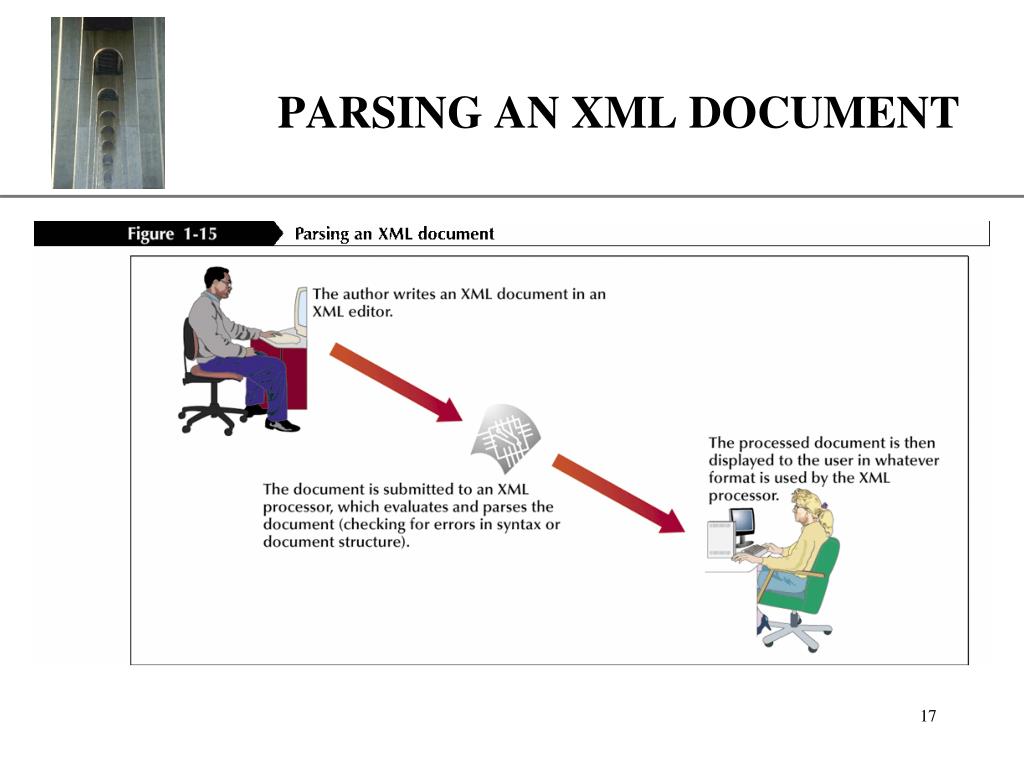 PARSING AN XML DOCUMENT

Figure 1-15 Parsing an XML document

The author writes an XML document in an XML editor.

The document is submitted to an XML processor, which evaluates and parses the document (checking for errors in syntax or document structure).

The processed document is then displayed to the user in whatever format is used by the XML processor.

17